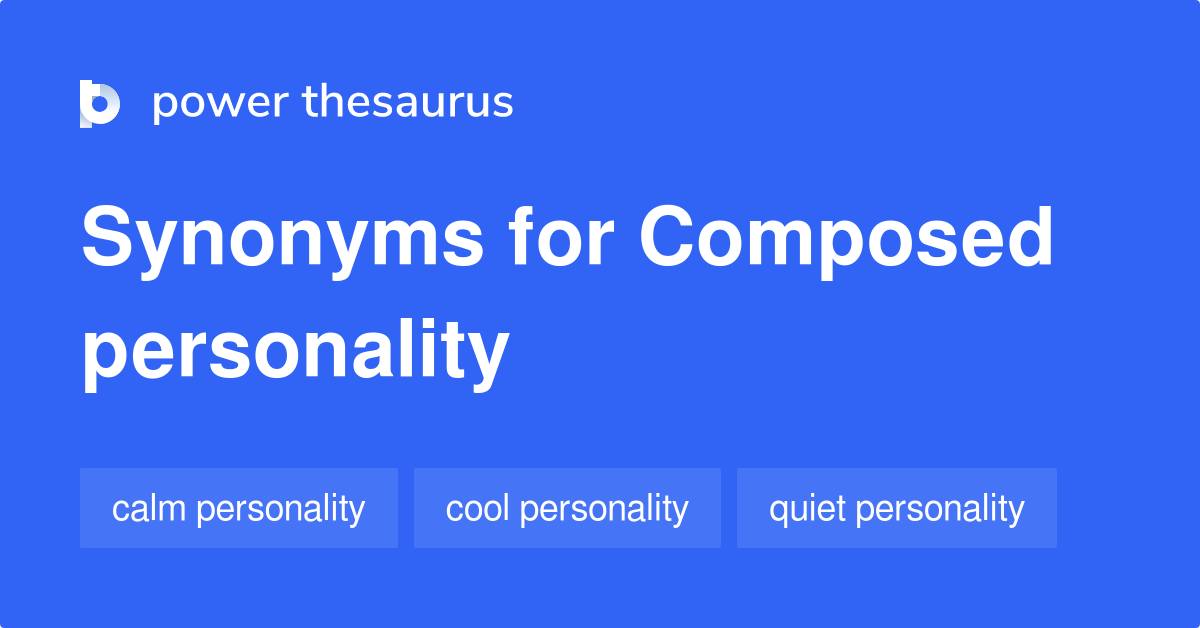 power thesaurus

Synonyms for Composed personality

calm personality

cool personality

quiet personality